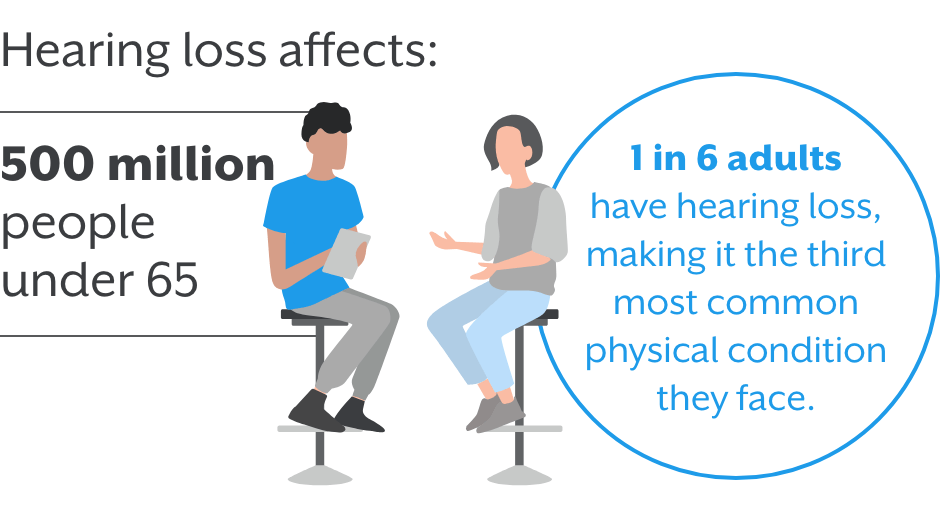 Hearing loss affects:

500 million people under 65

1 in 6 adults have hearing loss, making it the third most common physical condition they face.